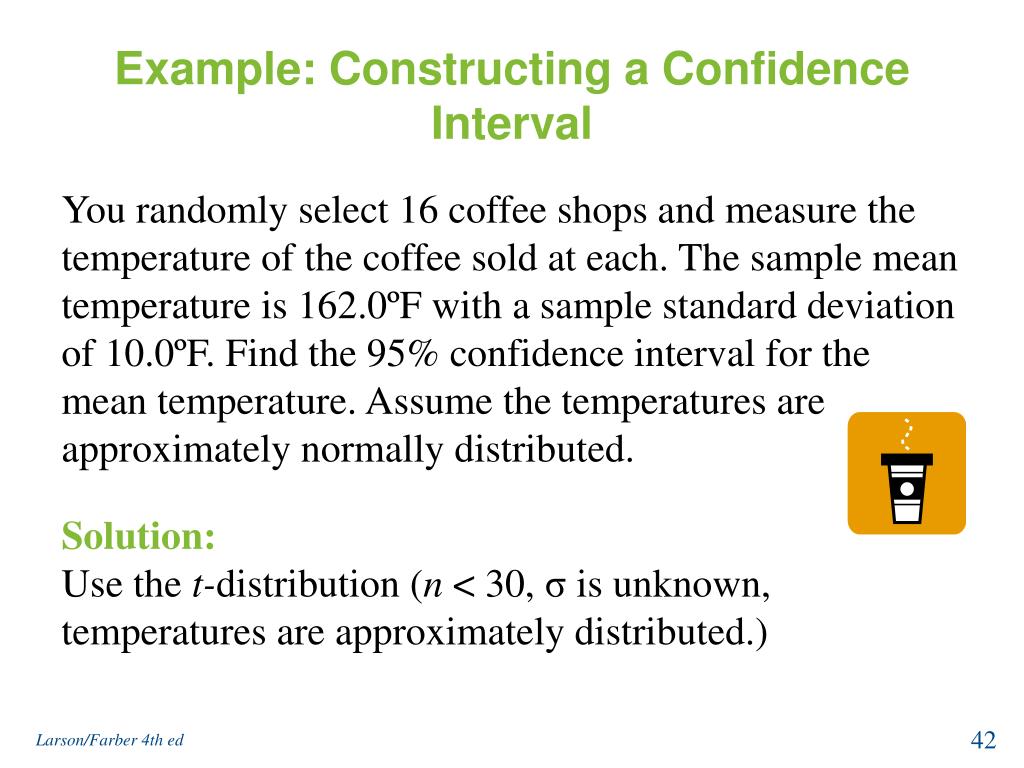 Example: Constructing a Confidence Interval

You randomly select 16 coffee shops and measure the temperature of the coffee sold at each. The sample mean temperature is 162.0ºF with a sample standard deviation of 10.0ºF. Find the 95% confidence interval for the mean temperature. Assume the temperatures are approximately normally distributed.

Solution:
Use the $t$-distribution ($n < 30$, $\sigma$ is unknown, temperatures are approximately distributed.)

Larson/Farber 4th ed

42